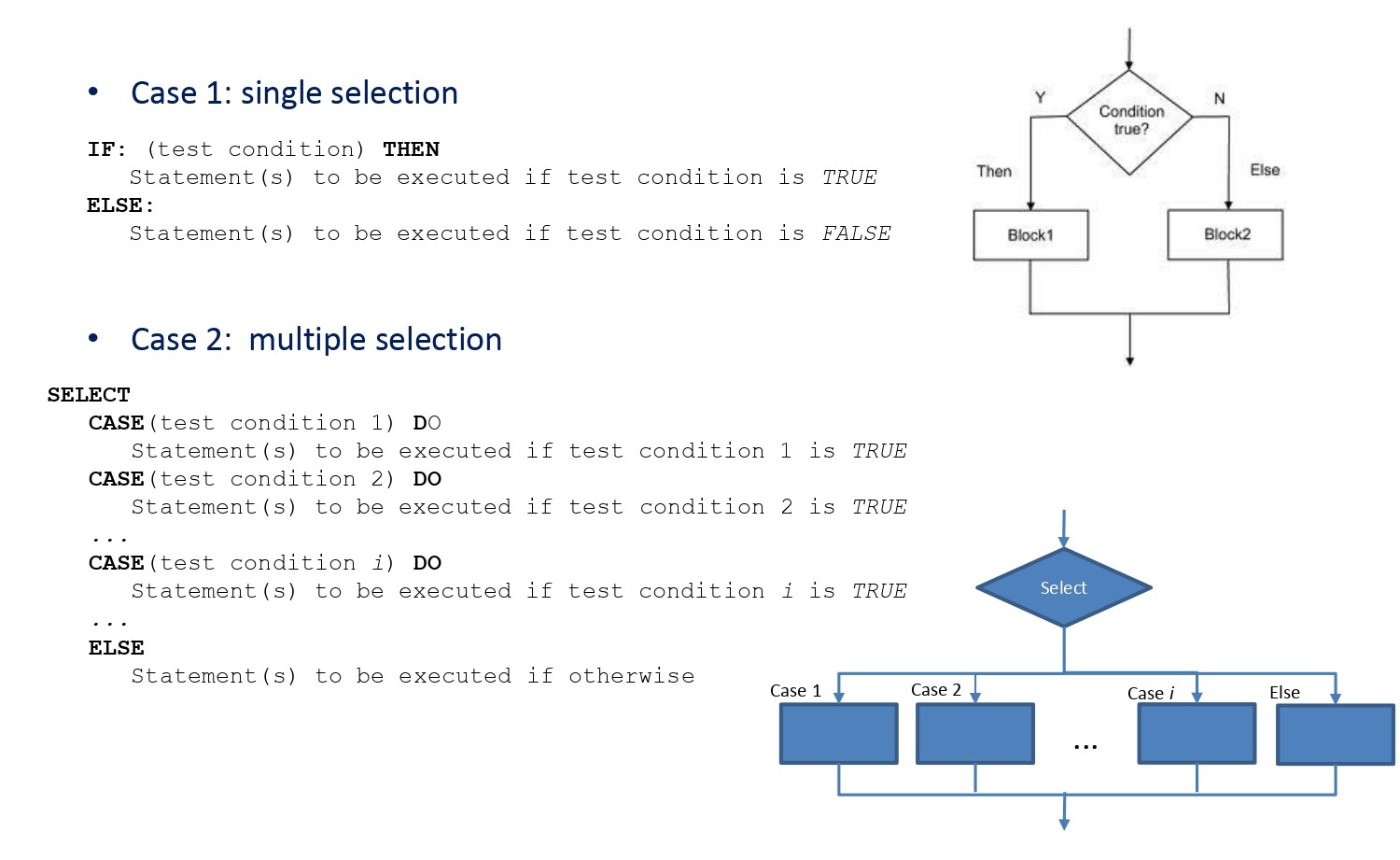 • Case 1: single selection

IF: (test condition) THEN
Statement(s) to be executed if test condition is TRUE
ELSE:
Statement(s) to be executed if test condition is FALSE

Y
Condition true?
N
Then
Else
Block1
Block2

• Case 2: multiple selection

SELECT
CASE(test condition 1) DO
Statement(s) to be executed if test condition 1 is TRUE
CASE(test condition 2) DO
Statement(s) to be executed if test condition 2 is TRUE
...
CASE(test condition i) DO
Statement(s) to be executed if test condition i is TRUE
...
ELSE
Statement(s) to be executed if otherwise

Select
Case 1
Case 2
Case i
Else
...